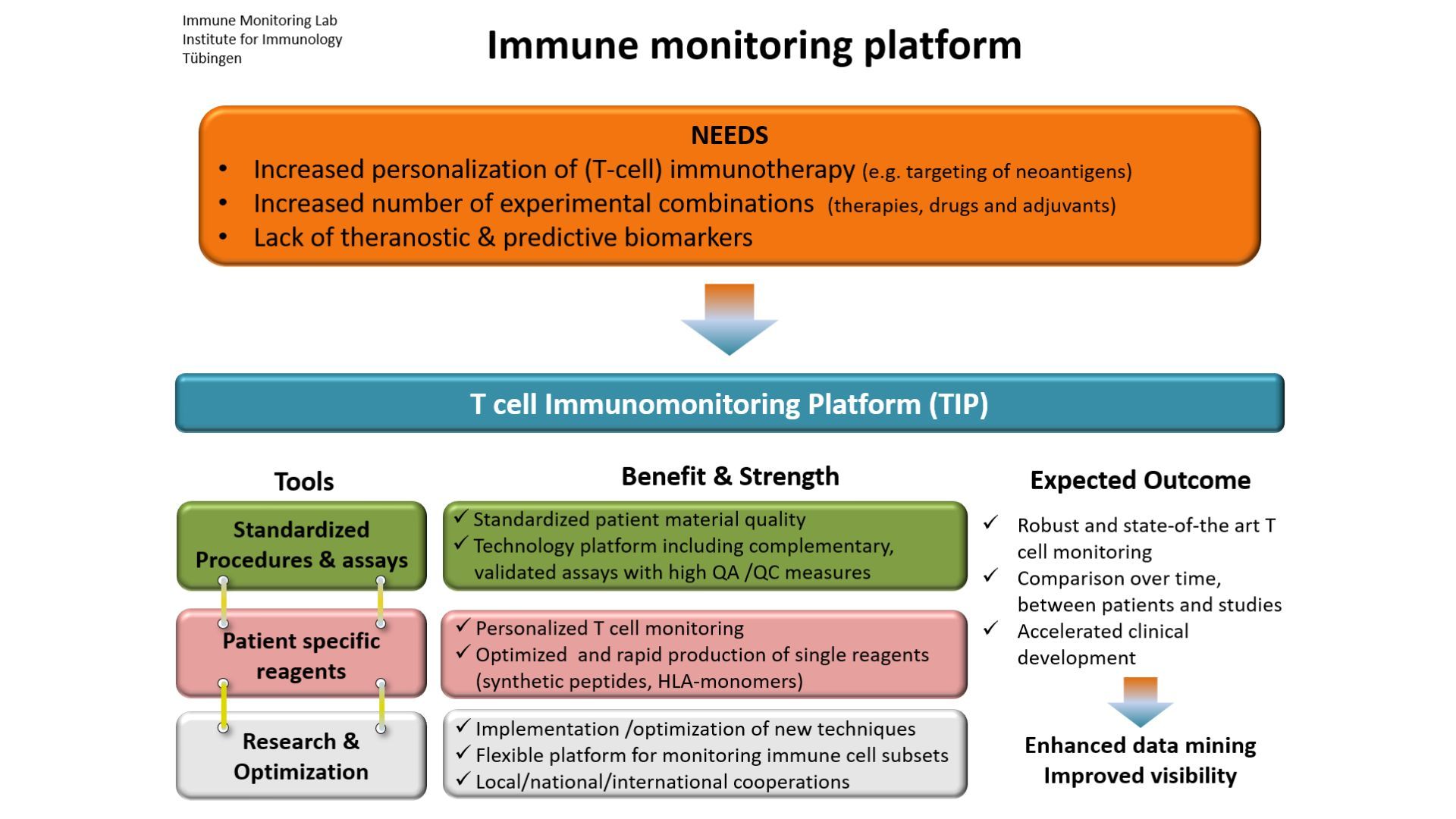 Immune Monitoring Lab
Institute for Immunology
Tübingen

Immune monitoring platform

NEEDS
• Increased personalization of (T-cell) immunotherapy (e.g. targeting of neoantigens)
• Increased number of experimental combinations (therapies, drugs and adjuvants)
• Lack of theranostic & predictive biomarkers

T cell Immunomonitoring Platform (TIP)

Tools

Standardized Procedures & assays

Patient specific reagents

Research & Optimization

Benefit & Strength

✓ Standardized patient material quality
✓ Technology platform including complementary, validated assays with high QA /QC measures

✓ Personalized T cell monitoring
✓ Optimized and rapid production of single reagents (synthetic peptides, HLA-monomers)

✓ Implementation /optimization of new techniques
✓ Flexible platform for monitoring immune cell subsets
✓ Local/national/international cooperations

Expected Outcome

✓ Robust and state-of-the art T cell monitoring
✓ Comparison over time, between patients and studies
✓ Accelerated clinical development

Enhanced data mining
Improved visibility